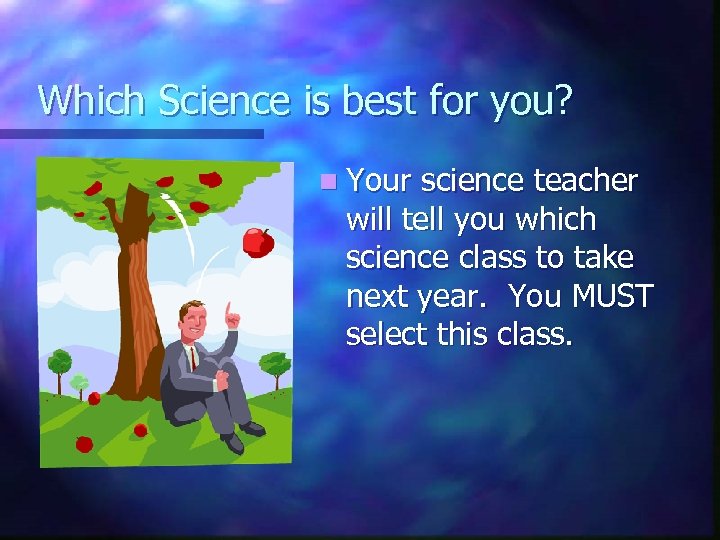 Which Science is best for you?

Your science teacher will tell you which science class to take next year.  You MUST select this class.